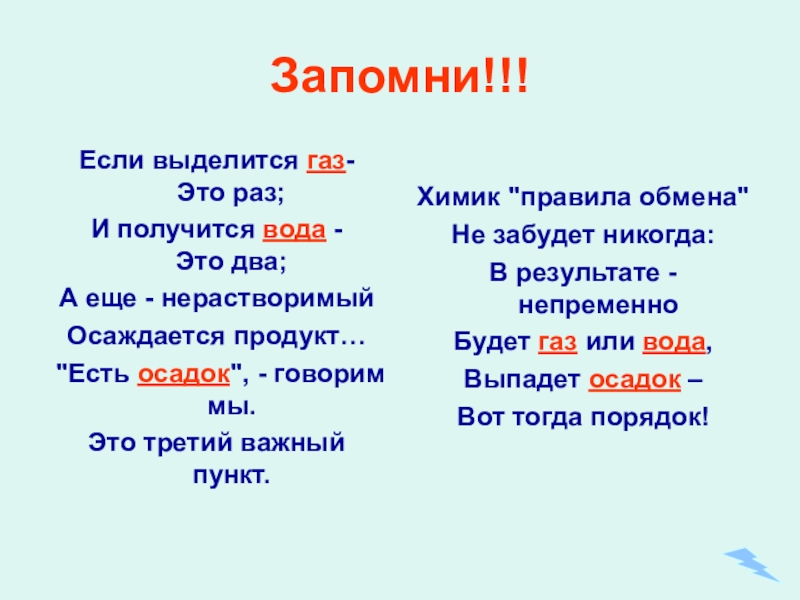 Запомни!!!

Если выделится газ- Это раз;
И получится вода - Это два;
А еще - нерастворимый
Осаждается продукт…
"Есть осадок", - говорим мы.
Это третий важный пункт.

Химик "правила обмена"
Не забудет никогда:
В результате - непременно
Будет газ или вода,
Выпадет осадок –
Вот тогда порядок!